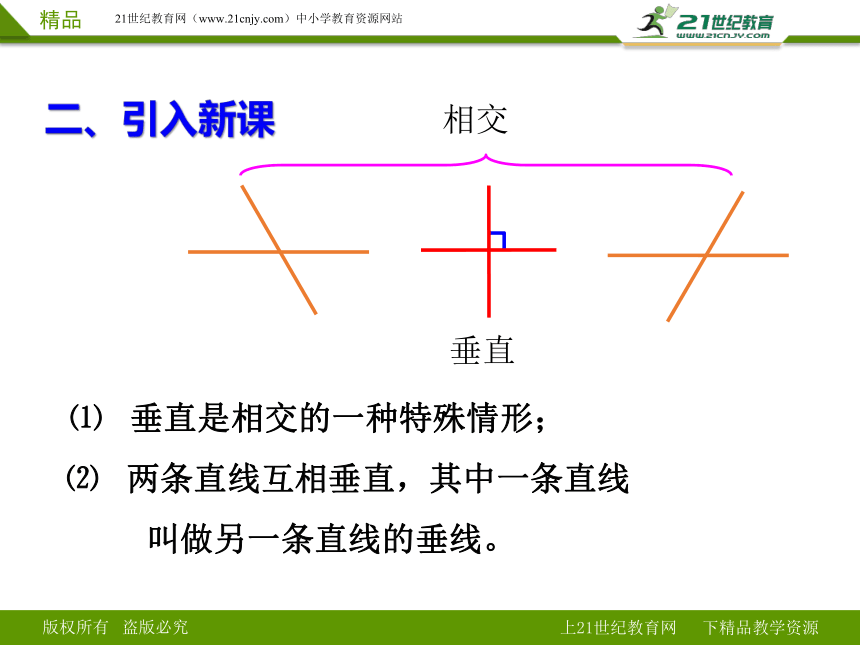 精品　21世纪教育网（www.21cnjy.com）中小学教育资源网站

21世纪教育
www.21cnjy.com

二、引入新课

相交

垂直

⑴ 垂直是相交的一种特殊情形；

⑵ 两条直线互相垂直，其中一条直线叫做另一条直线的垂线。

版权所有　盗版必究

上21世纪教育网　下精品教学资源